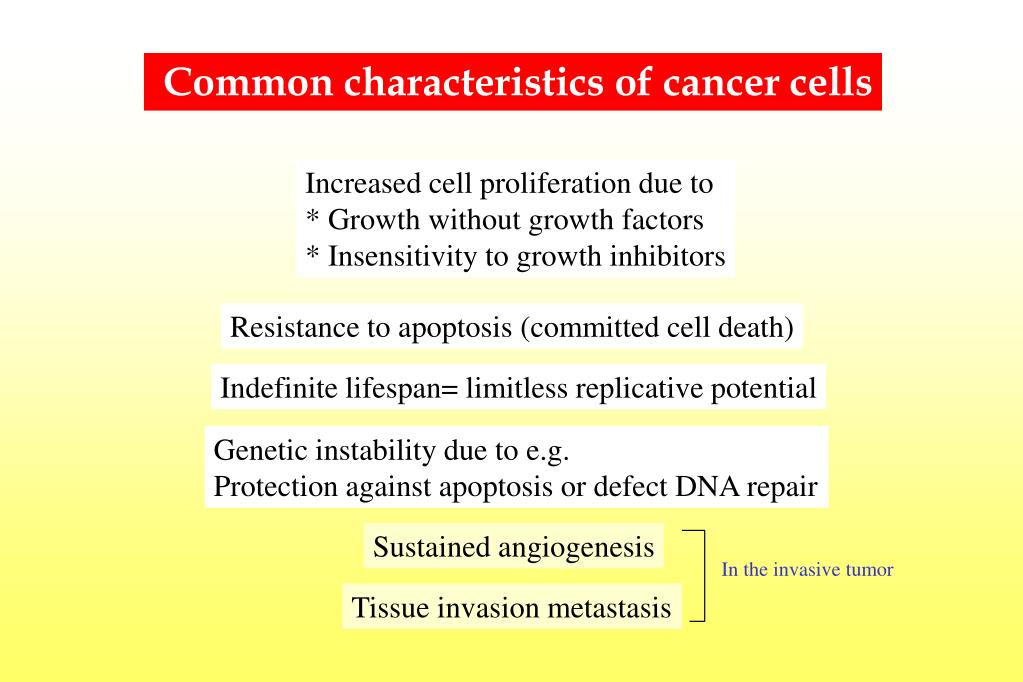 Common characteristics of cancer cells

Increased cell proliferation due to
* Growth without growth factors
* Insensitivity to growth inhibitors

Resistance to apoptosis (committed cell death)

Indefinite lifespan= limitless replicative potential

Genetic instability due to e.g.
Protection against apoptosis or defect DNA repair

Sustained angiogenesis

Tissue invasion metastasis

In the invasive tumor